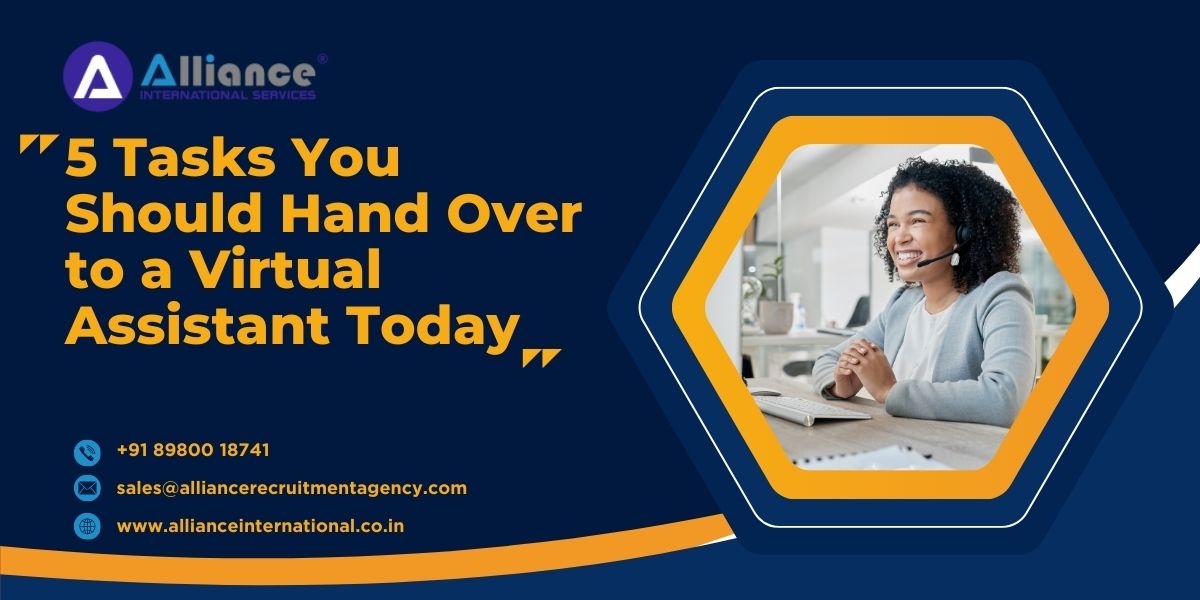 Alliance®
INTERNATIONAL SERVICES

5 Tasks You Should Hand Over to a Virtual Assistant Today

+91 89800 18741
sales@alliancerecruitmentagency.com
www.allianceinternational.co.in